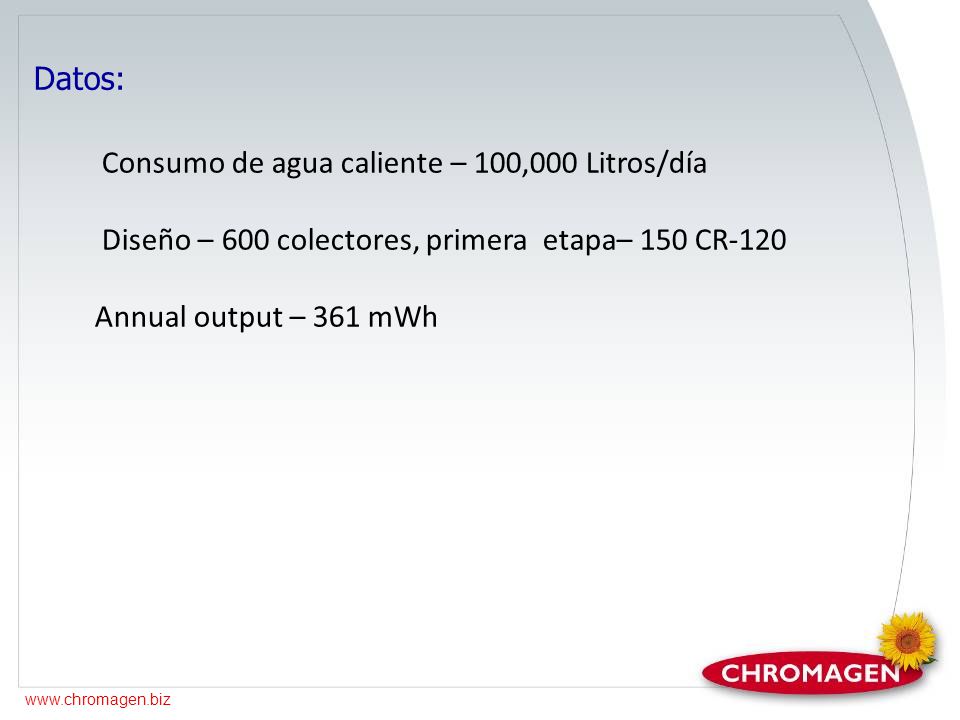 Datos:

Consumo de agua caliente – 100,000 Litros/día

Diseño – 600 colectores, primera etapa– 150 CR-120

Annual output – 361 mWh

www.chromagen.biz

CHROMAGEN